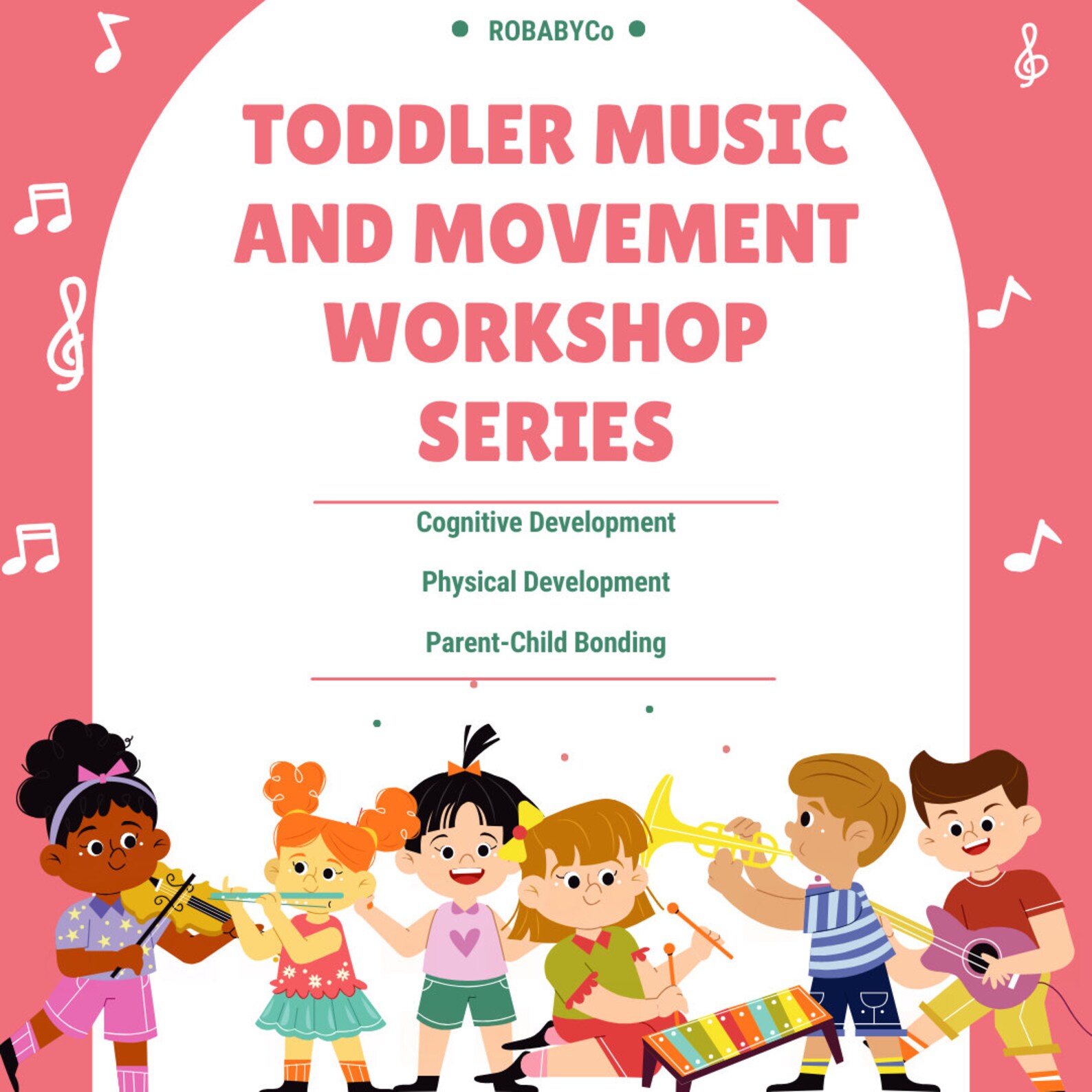 ROBABYCo

TODDLER MUSIC AND MOVEMENT WORKSHOP SERIES

Cognitive Development

Physical Development

Parent-Child Bonding